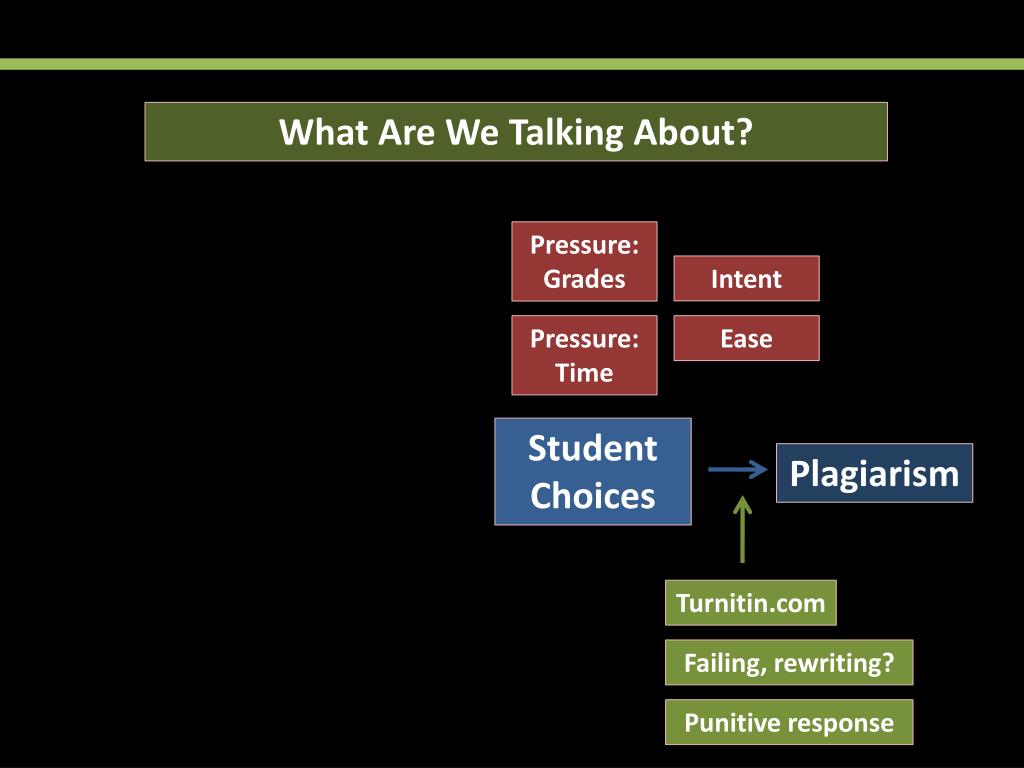 What Are We Talking About?

Pressure: Grades

Intent

Pressure: Time

Ease

Student Choices

Plagiarism

Turnitin.com

Failing, rewriting?

Punitive response